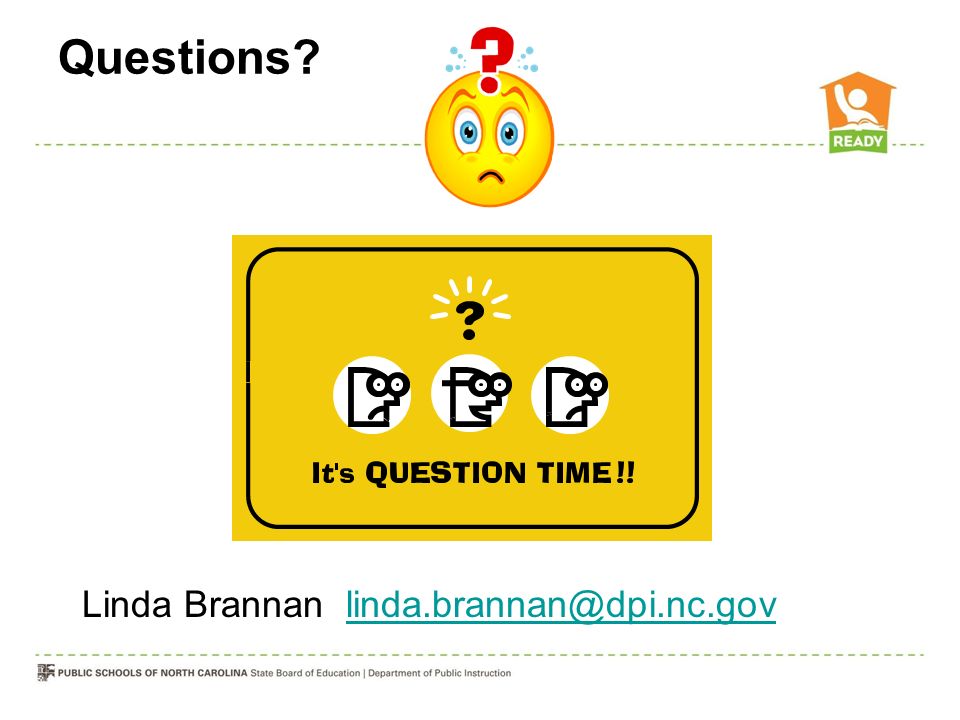 Questions?

READY

?

It's QUESTION TIME!!

Linda Brannan linda.brannan@dpi.nc.gov

PUBLIC SCHOOLS OF NORTH CAROLINA State Board of Education | Department of Public Instruction